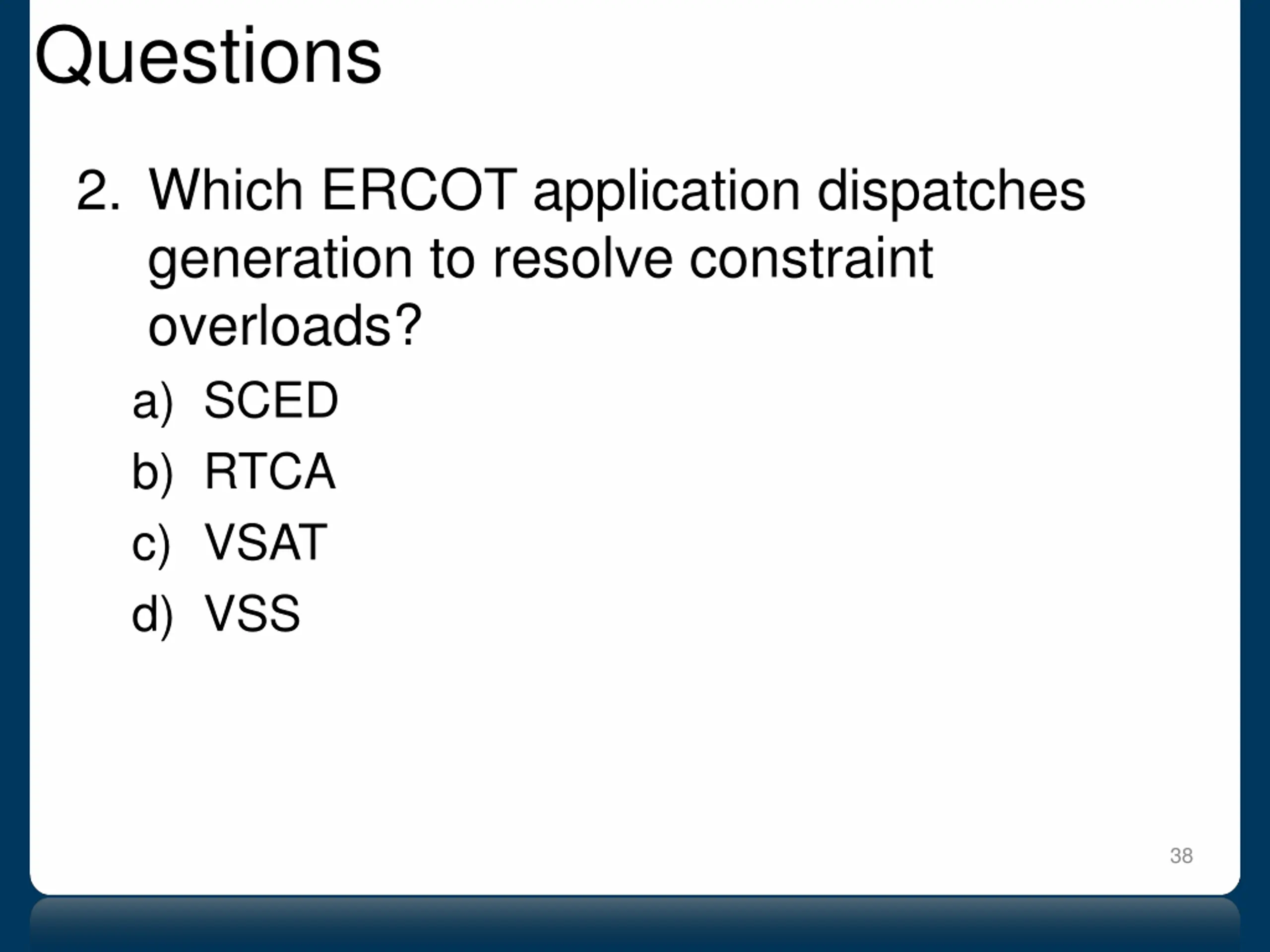 Questions

2. Which ERCOT application dispatches generation to resolve constraint overloads?

a) SCED
b) RTCA
c) VSAT
d) VSS

38